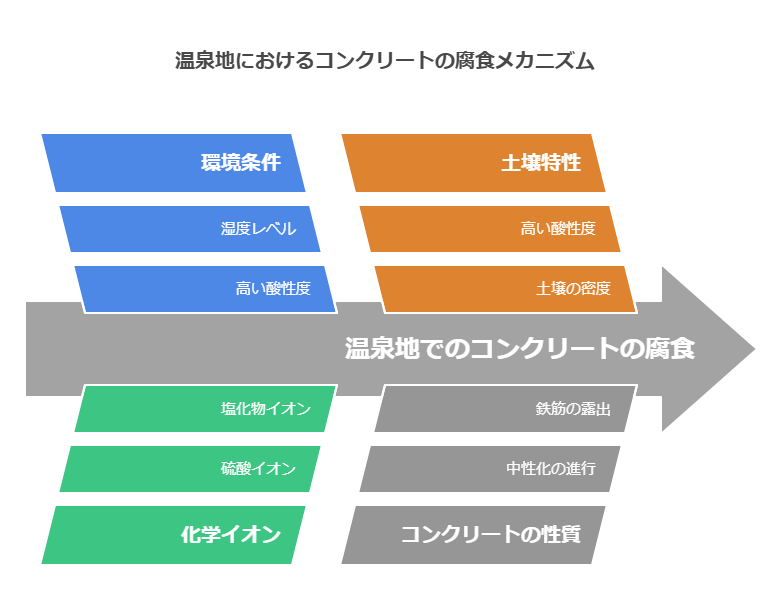 温泉地におけるコンクリートの腐食メカニズム

環境条件

湿度レベル

高い酸性度

土壌特性

高い酸性度

土壌の密度

温泉地でのコンクリートの腐食

塩化物イオン

硫酸イオン

化学イオン

鉄筋の露出

中性化の進行

コンクリートの性質